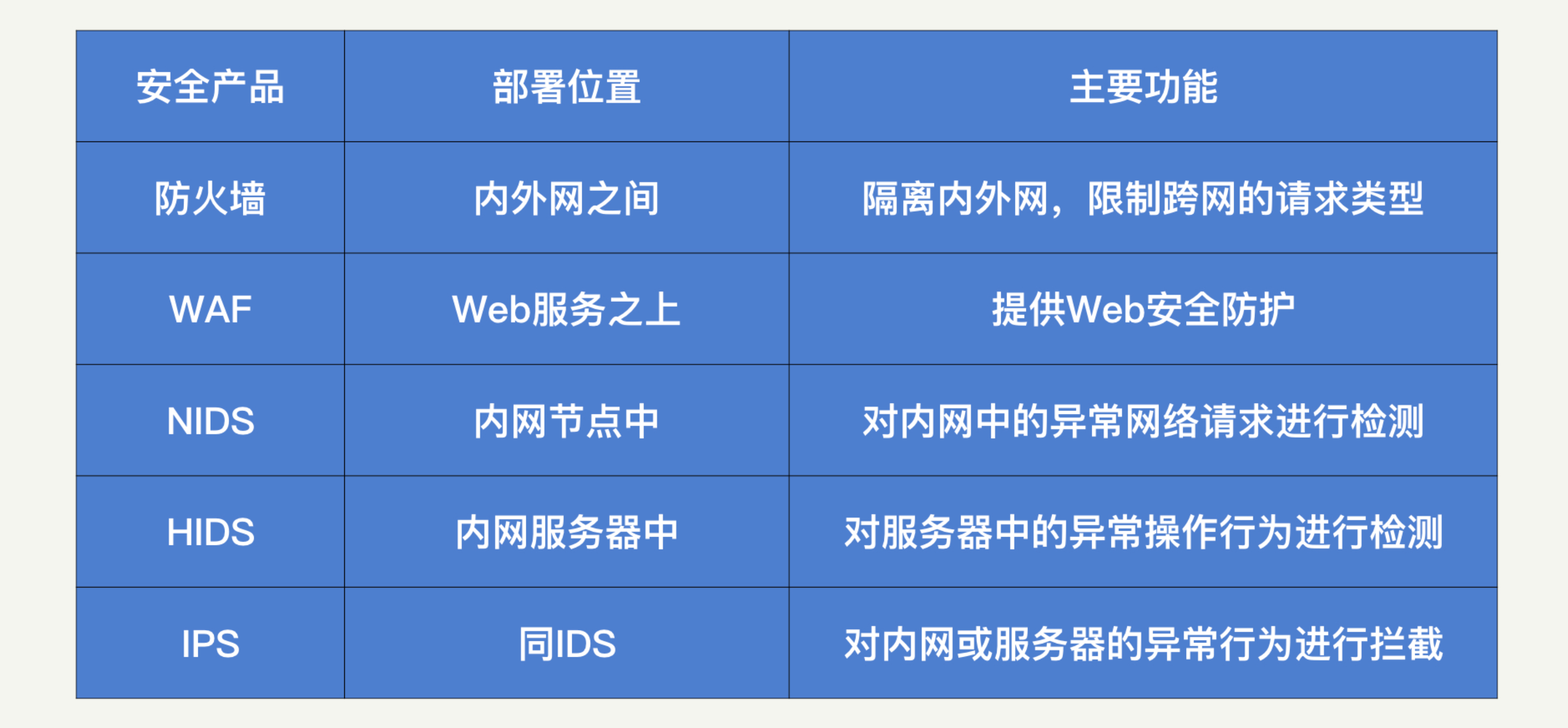 | 安全产品 | 部署位置 | 主要功能 |
|---|---|---|
| 防火墙 | 内外网之间 | 隔离内外网，限制跨网的请求类型 |
| WAF | Web服务之上 | 提供Web安全防护 |
| NIDS | 内网节点中 | 对内网中的异常网络请求进行检测 |
| HIDS | 内网服务器中 | 对服务器中的异常操作行为进行检测 |
| IPS | 同IDS | 对内网或服务器的异常行为进行拦截 |